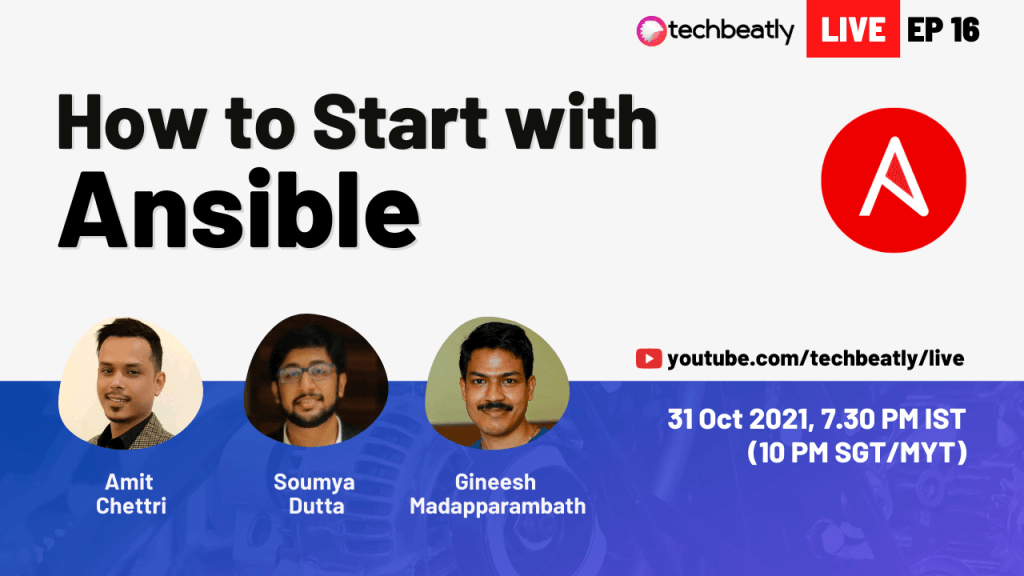 techbeatly LIVE EP 16

How to Start with Ansible

youtube.com/techbeatly/live

31 Oct 2021, 7.30 PM IST (10 PM SGT/MYT)

Amit Chettri

Soumya Dutta

Gineesh Madapparambath